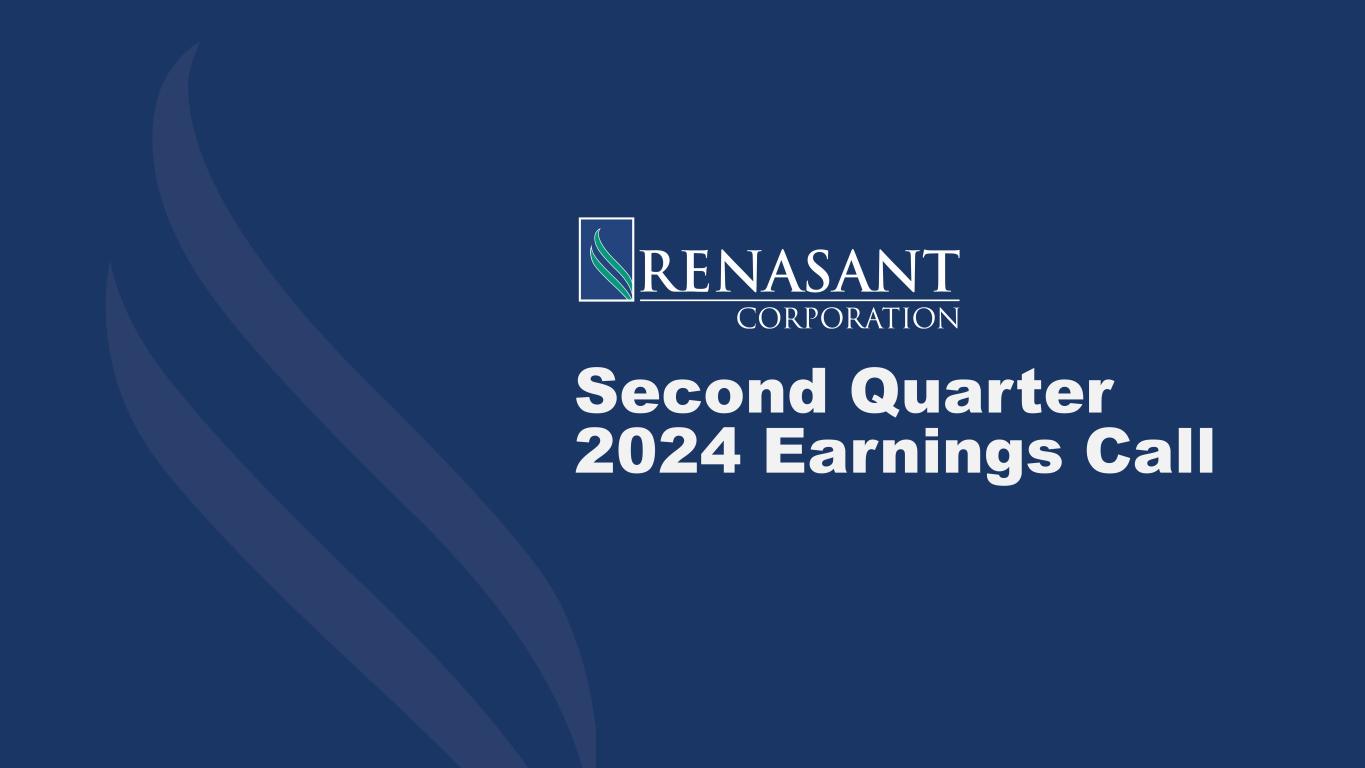 RENASANT
CORPORATION

Second Quarter 2024 Earnings Call